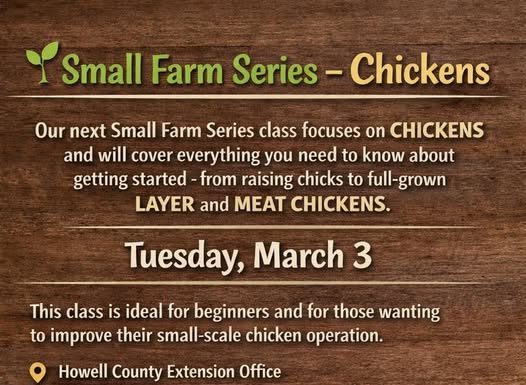 Small Farm Series – Chickens

Our next Small Farm Series class focuses on CHICKENS and will cover everything you need to know about getting started - from raising chicks to full-grown LAYER and MEAT CHICKENS.

Tuesday, March 3

This class is ideal for beginners and for those wanting to improve their small-scale chicken operation.

Howell County Extension Office